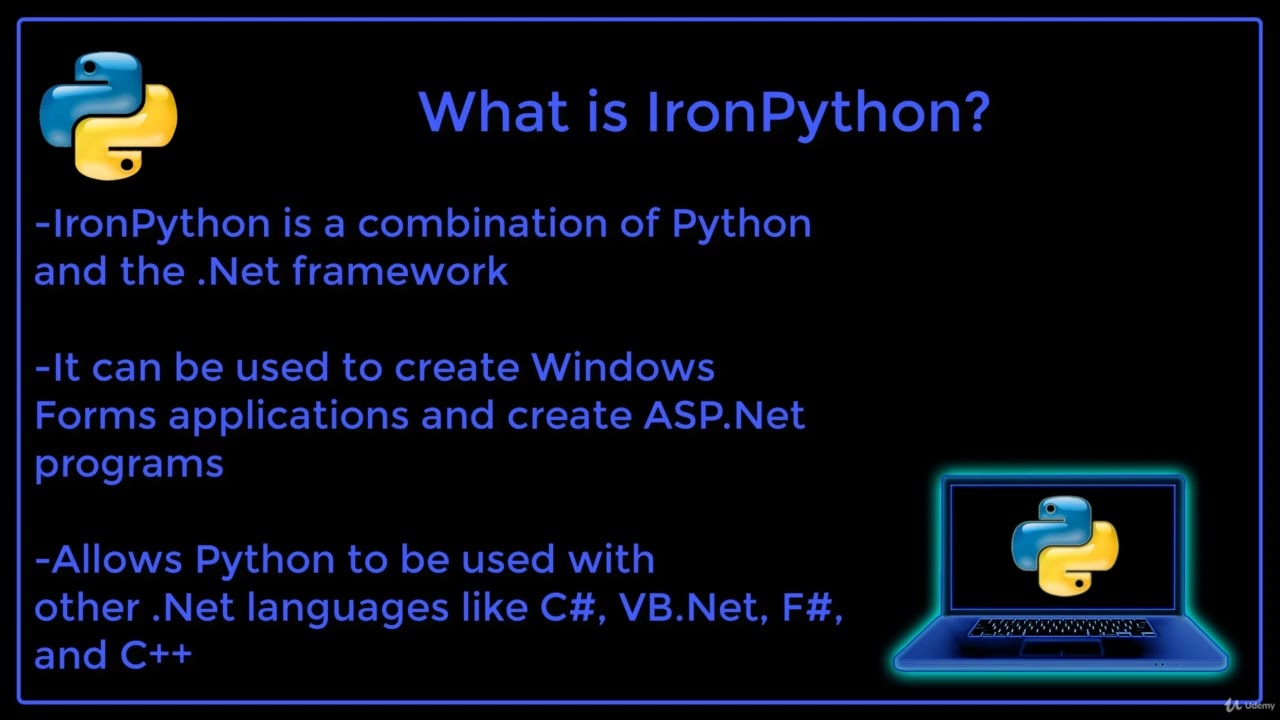 What is IronPython?

-IronPython is a combination of Python and the .Net framework

-It can be used to create Windows Forms applications and create ASP.Net programs

-Allows Python to be used with other .Net languages like C#, VB.Net, F#, and C++

Udemy